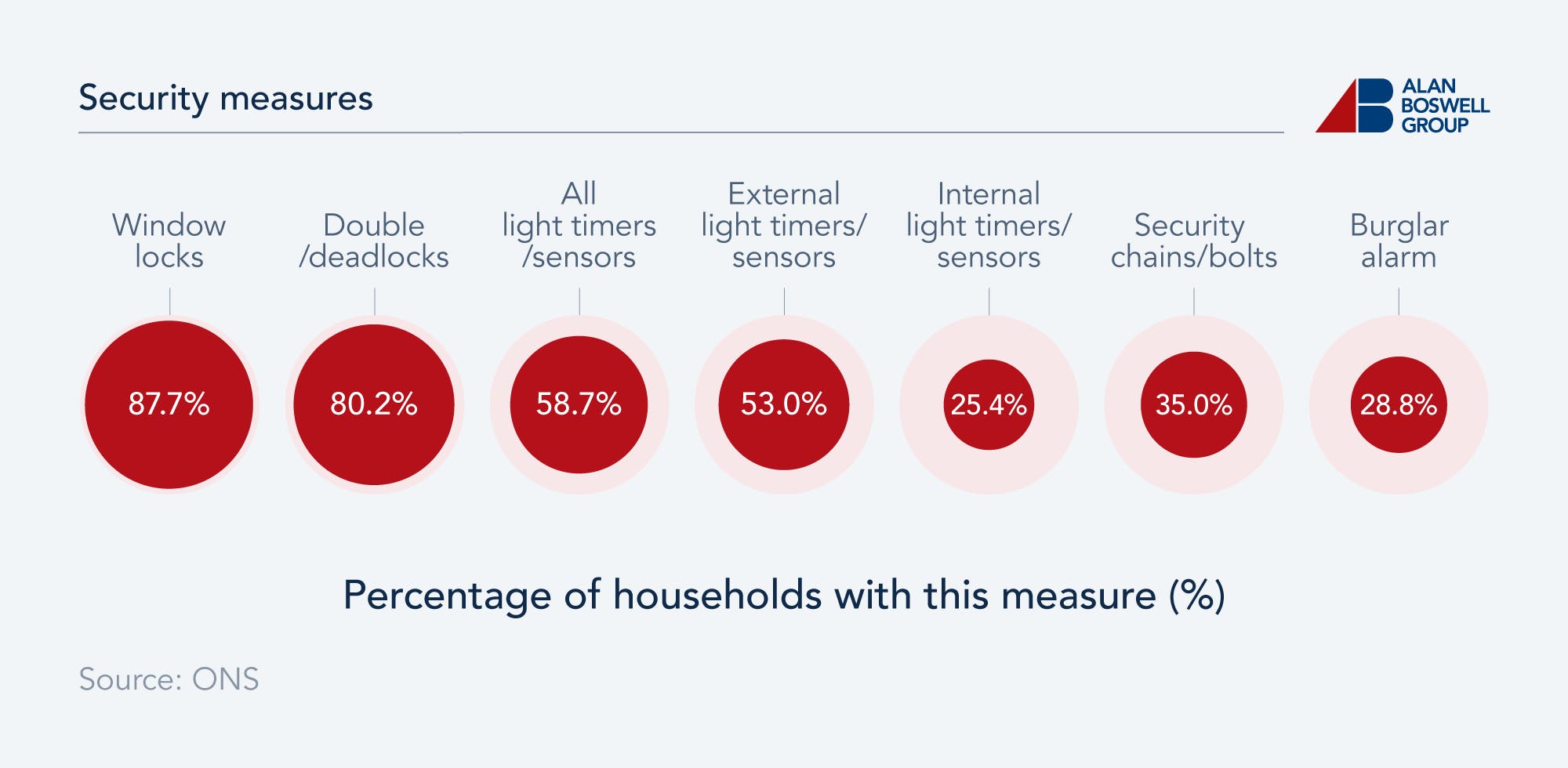 Security measures

ALAN BOSWELL GROUP

Window locks

87.7%

Double /deadlocks

80.2%

All light timers /sensors

58.7%

External light timers/ sensors

53.0%

Internal light timers/ sensors

25.4%

Security chains/bolts

35.0%

Burglar alarm

28.8%

Percentage of households with this measure (%)

Source: ONS